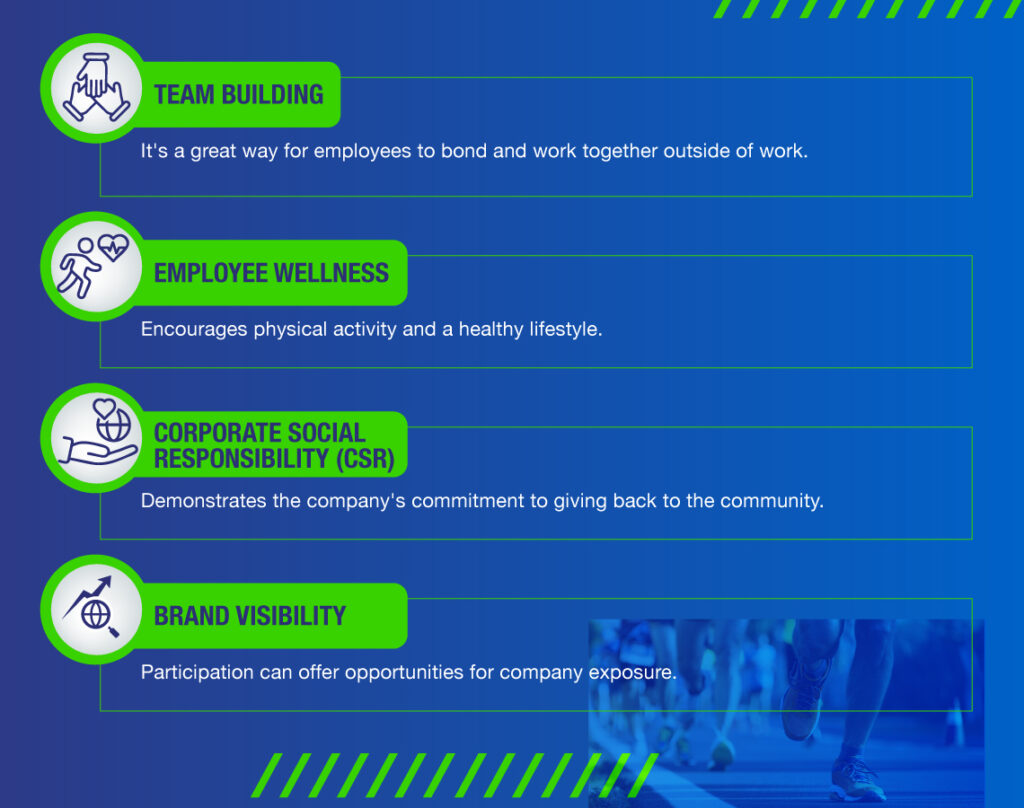 TEAM BUILDING

It's a great way for employees to bond and work together outside of work.

EMPLOYEE WELLNESS

Encourages physical activity and a healthy lifestyle.

CORPORATE SOCIAL RESPONSIBILITY (CSR)

Demonstrates the company's commitment to giving back to the community.

BRAND VISIBILITY

Participation can offer opportunities for company exposure.